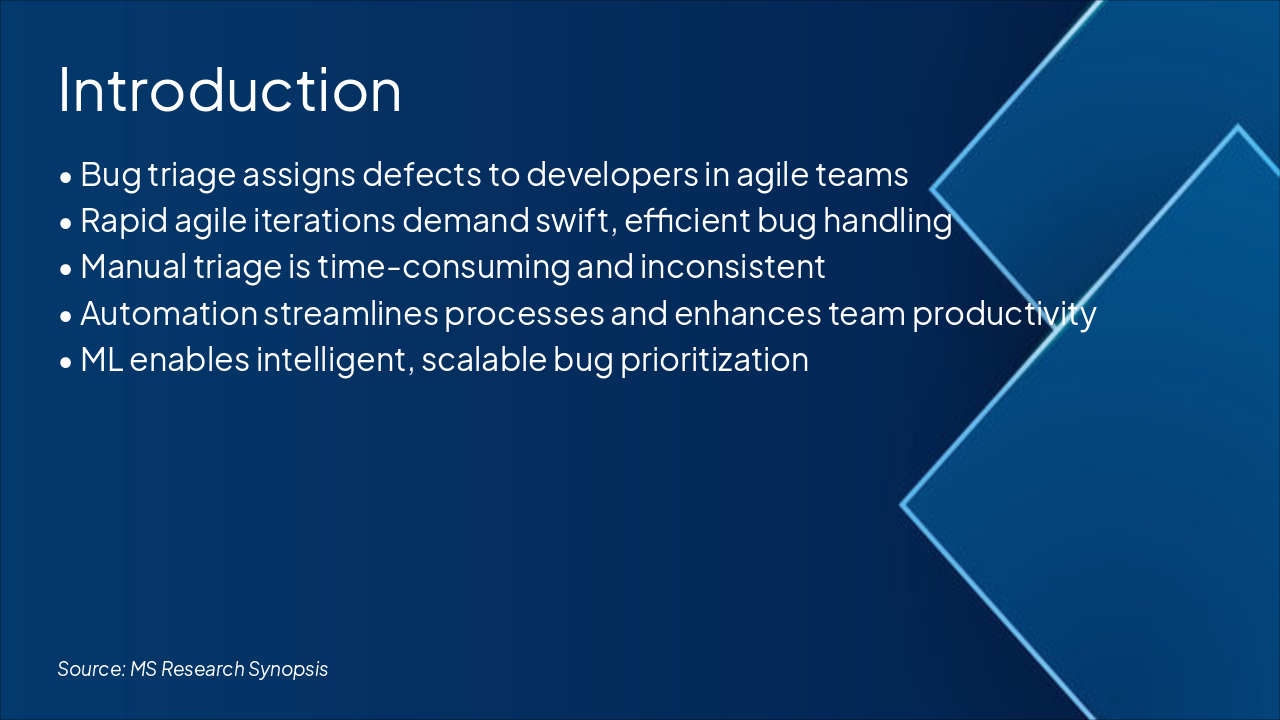 Introduction

• Bug triage assigns defects to developers in agile teams
• Rapid agile iterations demand swift, efficient bug handling
• Manual triage is time-consuming and inconsistent
• Automation streamlines processes and enhances team productivity
• ML enables intelligent, scalable bug prioritization

Source: MS Research Synopsis